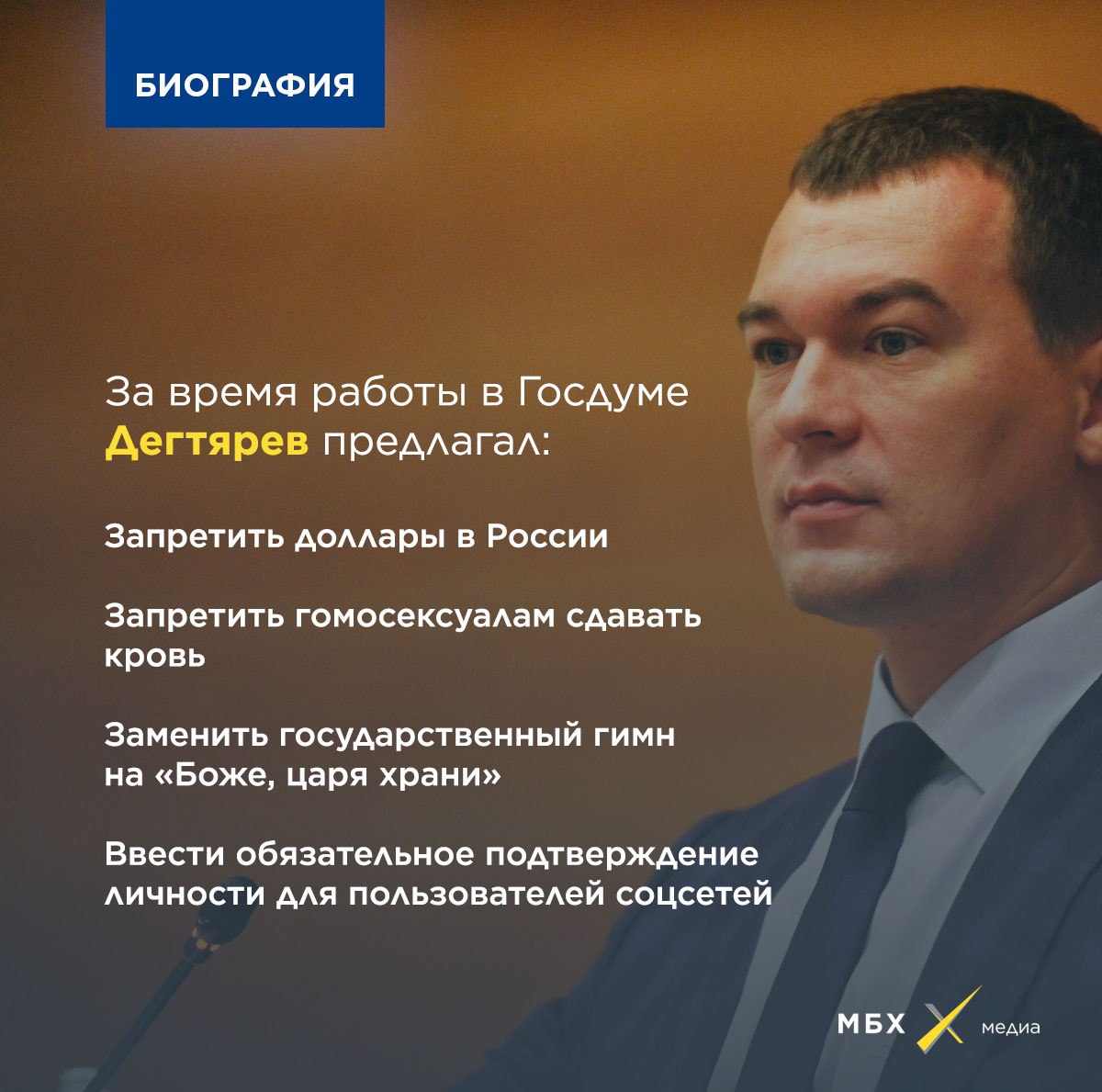 БИОГРАФИЯ

За время работы в Госдуме Дегтярев предлагал:

Запретить доллары в России

Запретить гомосексуалам сдавать кровь

Заменить государственный гимн на «Боже, царя храни»

Ввести обязательное подтверждение личности для пользователей соцсетей

МБХ медиа